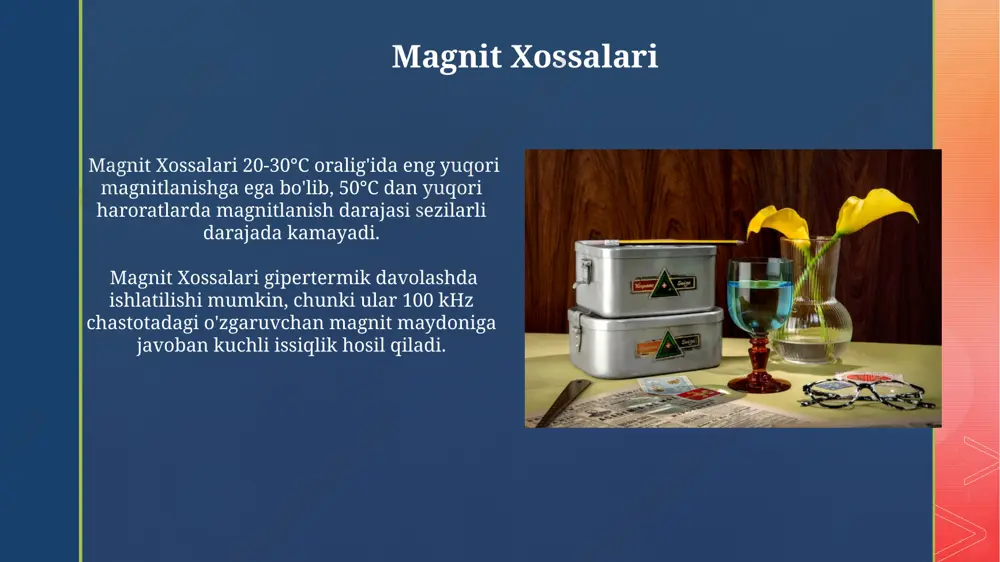 Magnit Xossalari

Magnit Xossalari 20-30°C oralig'ida eng yuqori magnitlanishga ega bo'lib, 50°C dan yuqori haroratlarda magnitlanish darajasi sezilarli darajada kamayadi.

Magnit Xossalari gipertermik davolashda ishlatilishi mumkin, chunki ular 100 kHz chastotadagi o'zgaruvchan magnit maydoniga javoban kuchli issiqlik hosil qiladi.